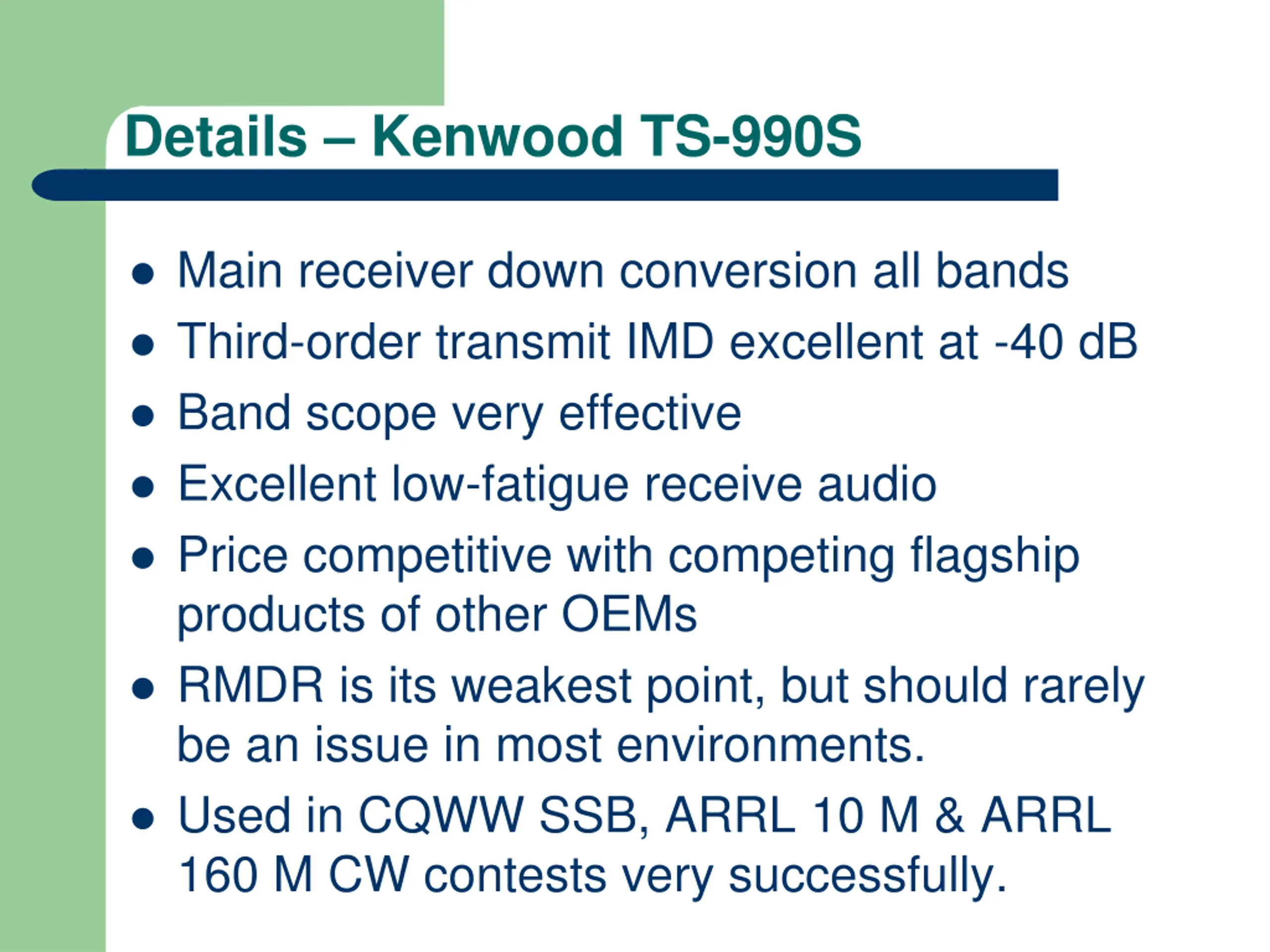 Details – Kenwood TS-990S

- Main receiver down conversion all bands
- Third-order transmit IMD excellent at -40 dB
- Band scope very effective
- Excellent low-fatigue receive audio
- Price competitive with competing flagship products of other OEMs
- RMDR is its weakest point, but should rarely be an issue in most environments.
- Used in CQWW SSB, ARRL 10 M & ARRL 160 M CW contests very successfully.